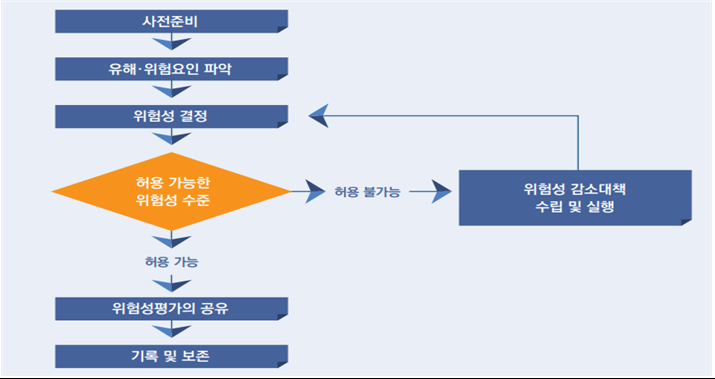 사전준비

유해·위험요인 파악

위험성 결정

허용 가능한
위험성 수준

허용 불가능

위험성 감소대책
수립 및 실행

허용 가능

위험성평가의 공유

기록 및 보존